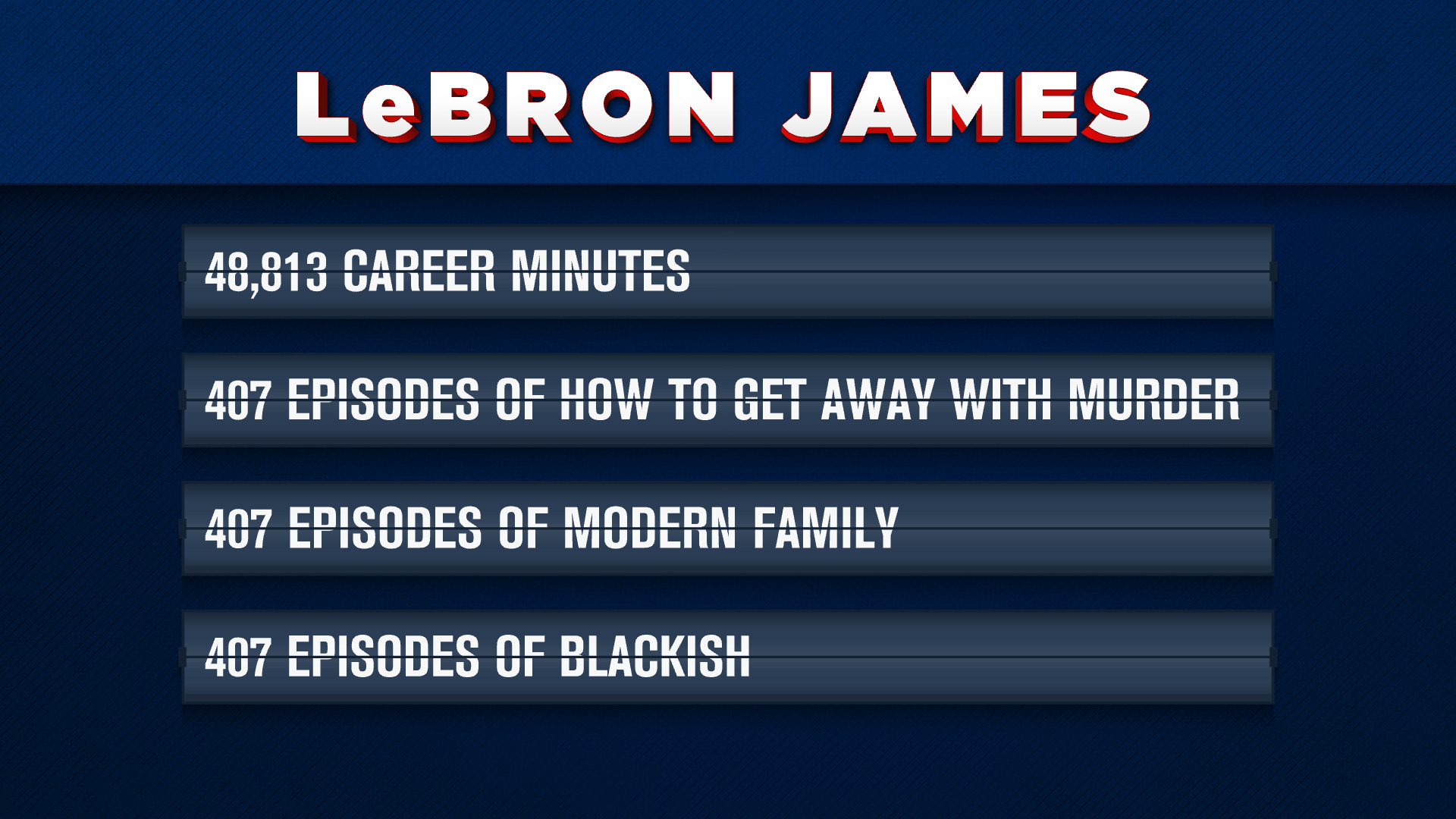 LeBRON JAMES

48,813 CAREER MINUTES

407 EPISODES OF HOW TO GET AWAY WITH MURDER

407 EPISODES OF MODERN FAMILY

407 EPISODES OF BLACKISH